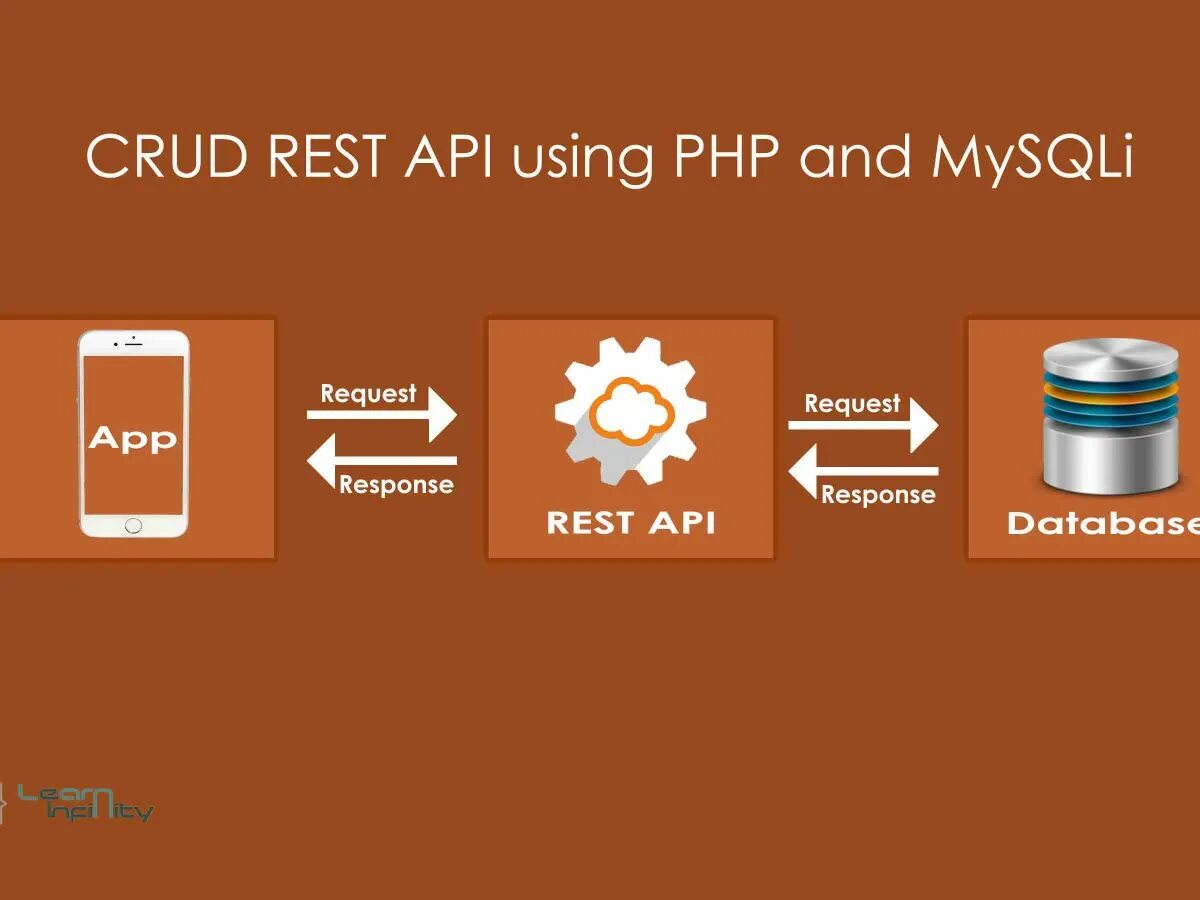 CRUD REST API using PHP and MySQLi

App

Request

Response

REST API

Request

Response

Database

Learn
Infinity